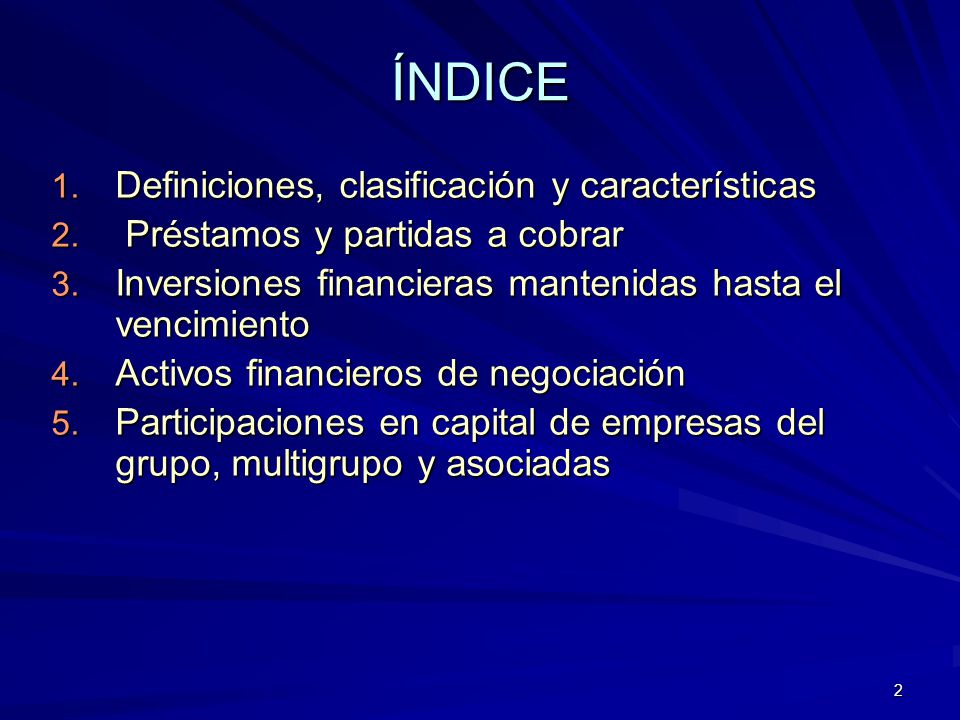 ÍNDICE

1. Definiciones, clasificación y características
2. Préstamos y partidas a cobrar
3. Inversiones financieras mantenidas hasta el vencimiento
4. Activos financieros de negociación
5. Participaciones en capital de empresas del grupo, multigrupo y asociadas

2